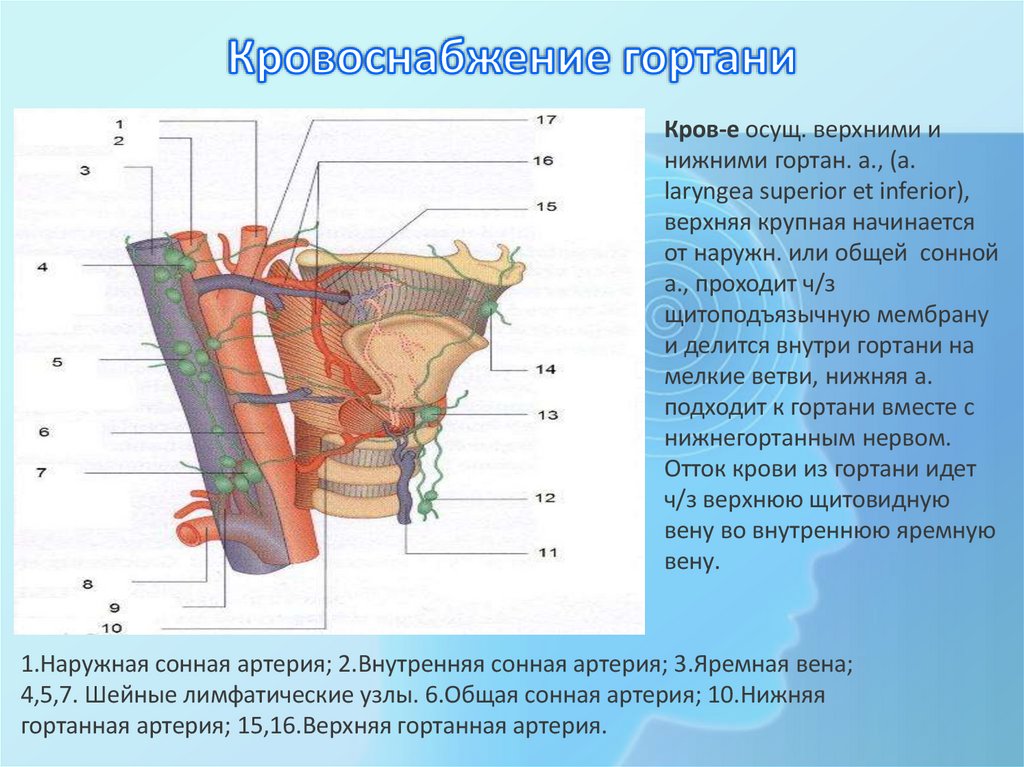 Кровоснабжение гортани

1
2
3
4
5
6
7
8
9
10
17
16
15
14
13
12
11

Кров-е осущ. верхними и нижними гортан. а., (a. laryngea superior et inferior), верхняя крупная начинается от наружн. или общей сонной а., проходит ч/з щитоподъязычную мембрану и делится внутри гортани на мелкие ветви, нижняя а. подходит к гортани вместе с нижнегортанным нервом. Отток крови из гортани идет ч/з верхнюю щитовидную вену во внутреннюю яремную вену.

1.Наружная сонная артерия; 2.Внутренняя сонная артерия; 3.Яремная вена; 4,5,7. Шейные лимфатические узлы. 6.Общая сонная артерия; 10.Нижняя гортанная артерия; 15,16.Верхняя гортанная артерия.